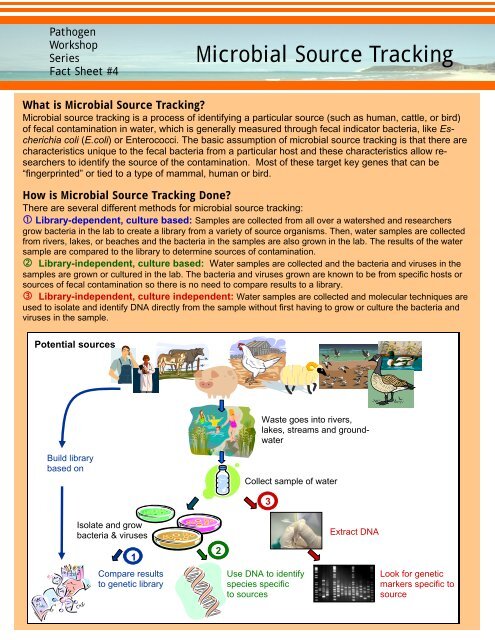 Pathogen Workshop Series Fact Sheet #4

Microbial Source Tracking

What is Microbial Source Tracking?

Microbial source tracking is a process of identifying a particular source (such as human, cattle, or bird) of fecal contamination in water, which is generally measured through fecal indicator bacteria, like Escherichia coli (E.coli) or Enterococci. The basic assumption of microbial source tracking is that there are characteristics unique to the fecal bacteria from a particular host and these characteristics allow researchers to identify the source of the contamination. Most of these target key genes that can be "fingerprinted" or tied to a type of mammal, human or bird.

How is Microbial Source Tracking Done?

There are several different methods for microbial source tracking:

① Library-dependent, culture based: Samples are collected from all over a watershed and researchers grow bacteria in the lab to create a library from a variety of source organisms. Then, water samples are collected from rivers, lakes, or beaches and the bacteria in the samples are also grown in the lab. The results of the water sample are compared to the library to determine sources of contamination.

② Library-independent, culture based: Water samples are collected and the bacteria and viruses in the samples are grown or cultured in the lab. The bacteria and viruses grown are known to be from specific hosts or sources of fecal contamination so there is no need to compare results to a library.

③ Library-independent, culture independent: Water samples are collected and molecular techniques are used to isolate and identify DNA directly from the sample without first having to grow or culture the bacteria and viruses in the sample.

Potential sources

Waste goes into rivers, lakes, streams and groundwater

Build library based on

Collect sample of water

3

Isolate and grow bacteria & viruses

Extract DNA

1

2

Compare results to genetic library

Use DNA to identify species specific to sources

Look for genetic markers specific to source